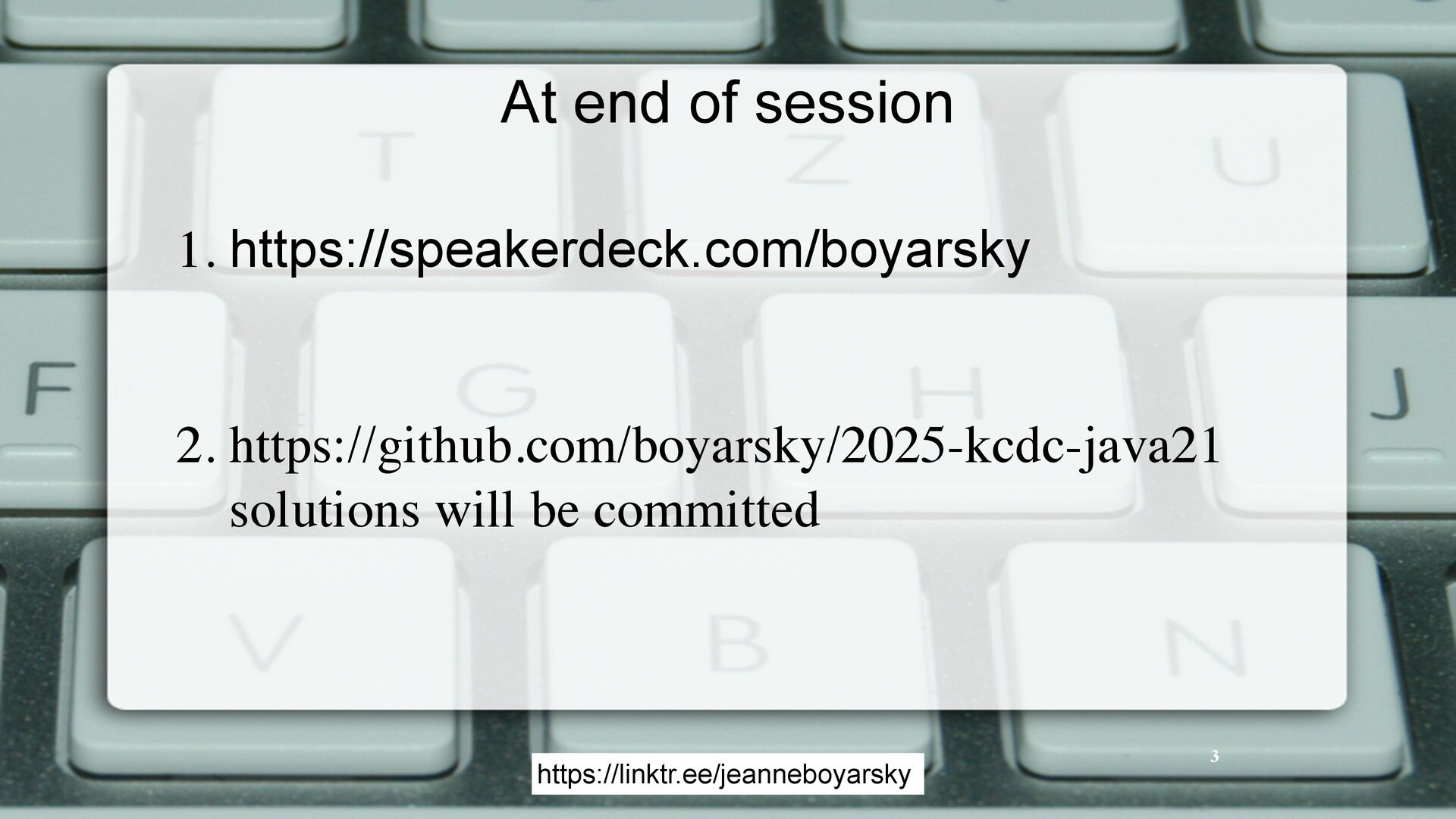 At end of session

1. https://speakerdeck.com/boyarsky

2. https://github.com/boyarsky/2025-kcdc-java21
solutions will be committed

3

https://linktr.ee/jeanneboyarsky